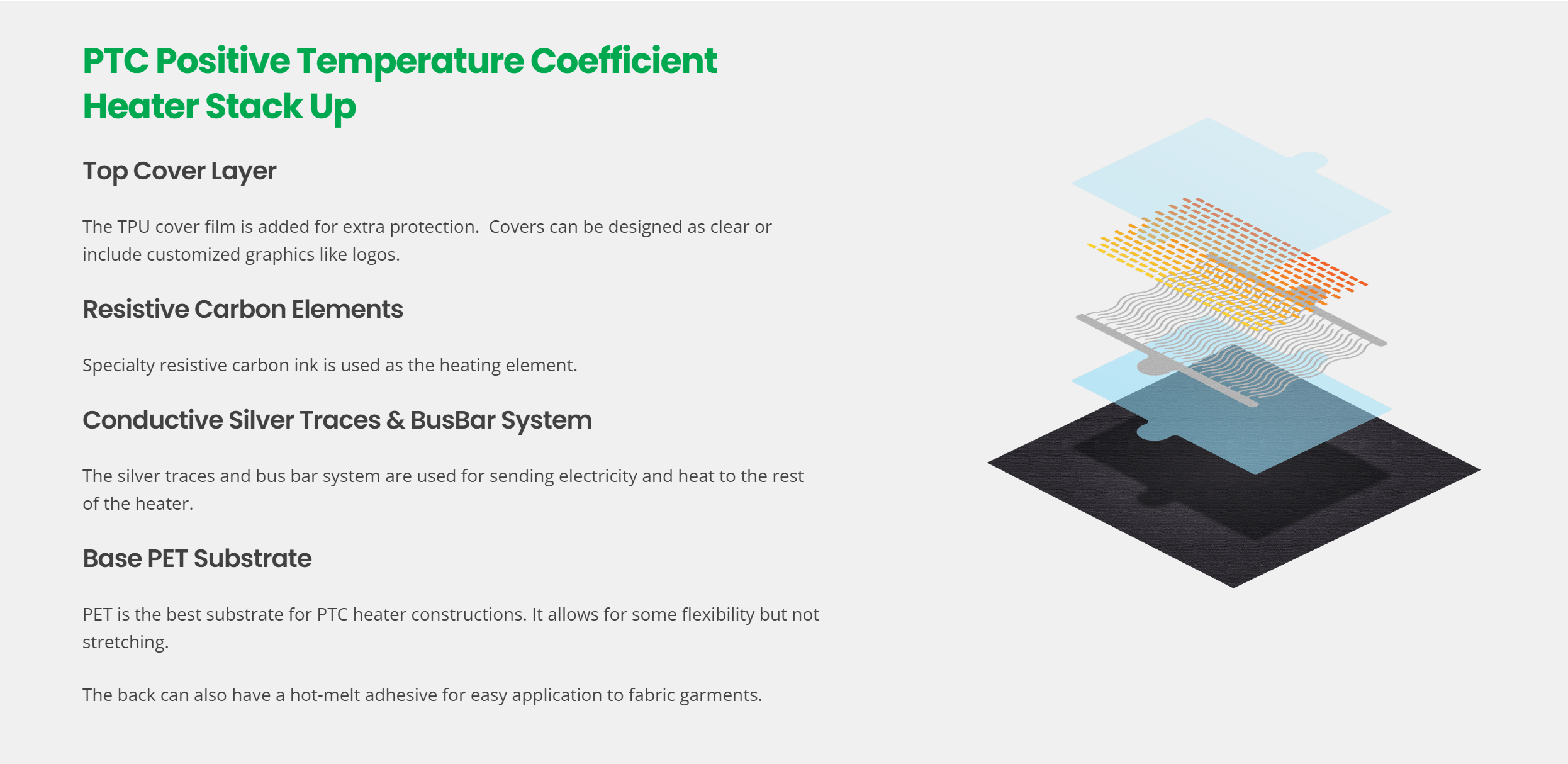 PTC Positive Temperature Coefficient Heater Stack Up

Top Cover Layer

The TPU cover film is added for extra protection.  Covers can be designed as clear or include customized graphics like logos.

Resistive Carbon Elements

Specialty resistive carbon ink is used as the heating element.

Conductive Silver Traces & BusBar System

The silver traces and bus bar system are used for sending electricity and heat to the rest of the heater.

Base PET Substrate

PET is the best substrate for PTC heater constructions. It allows for some flexibility but not stretching.

The back can also have a hot-melt adhesive for easy application to fabric garments.